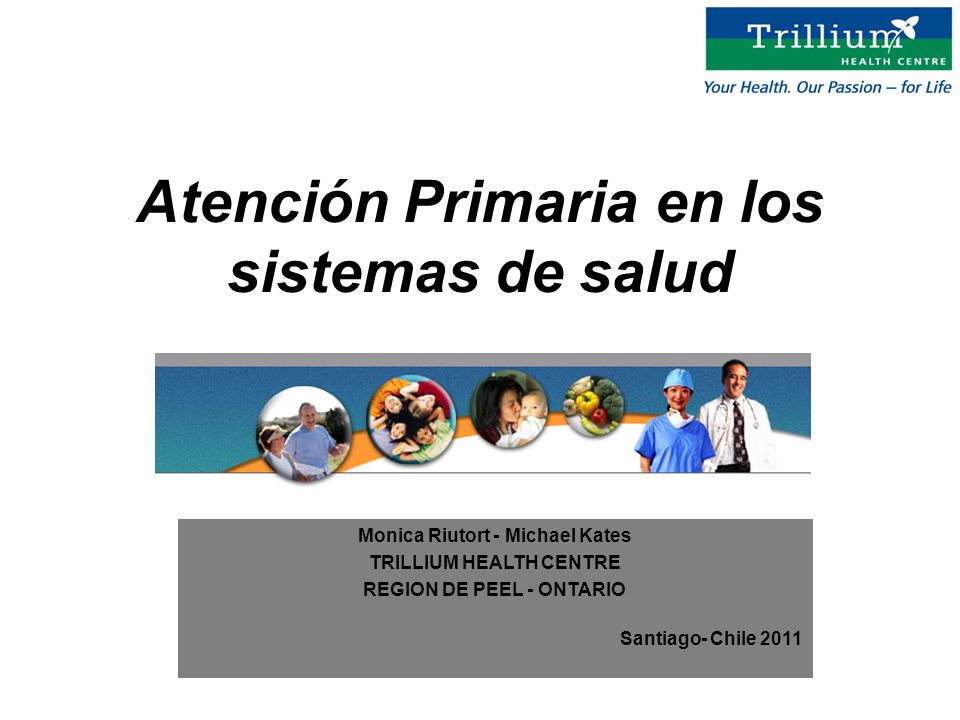 Trillium
HEALTH CENTRE
Your Health. Our Passion – for Life

Atención Primaria en los sistemas de salud

Monica Riutort - Michael Kates
TRILLIUM HEALTH CENTRE
REGION DE PEEL - ONTARIO

Santiago- Chile 2011